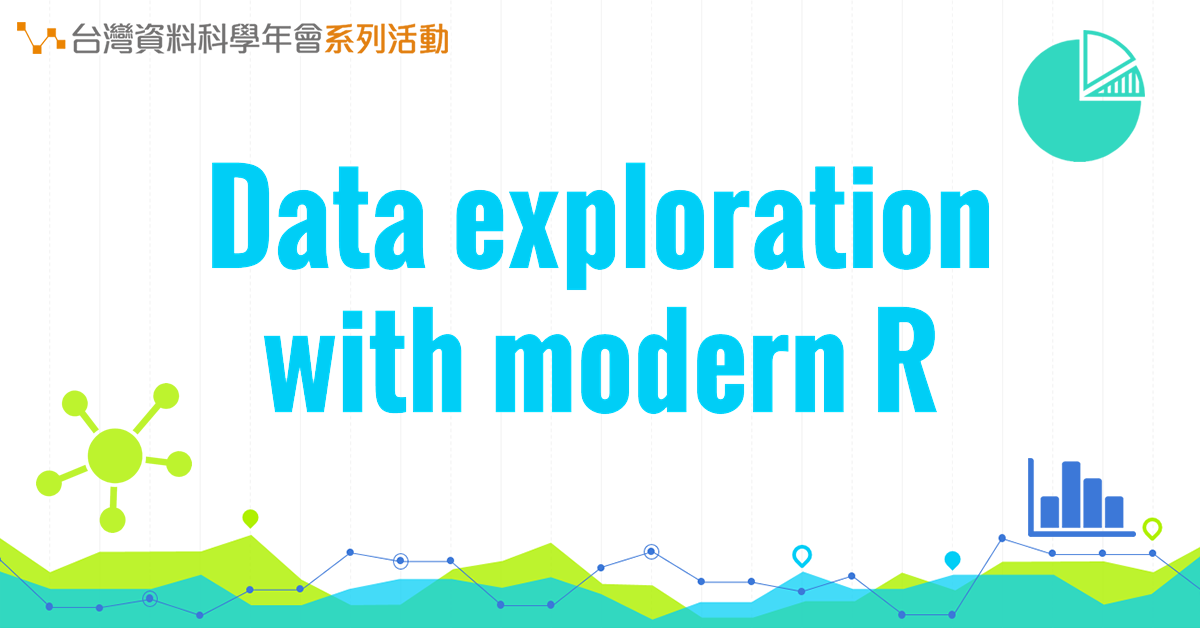 台灣資料科學年會系列活動

Data exploration with modern R